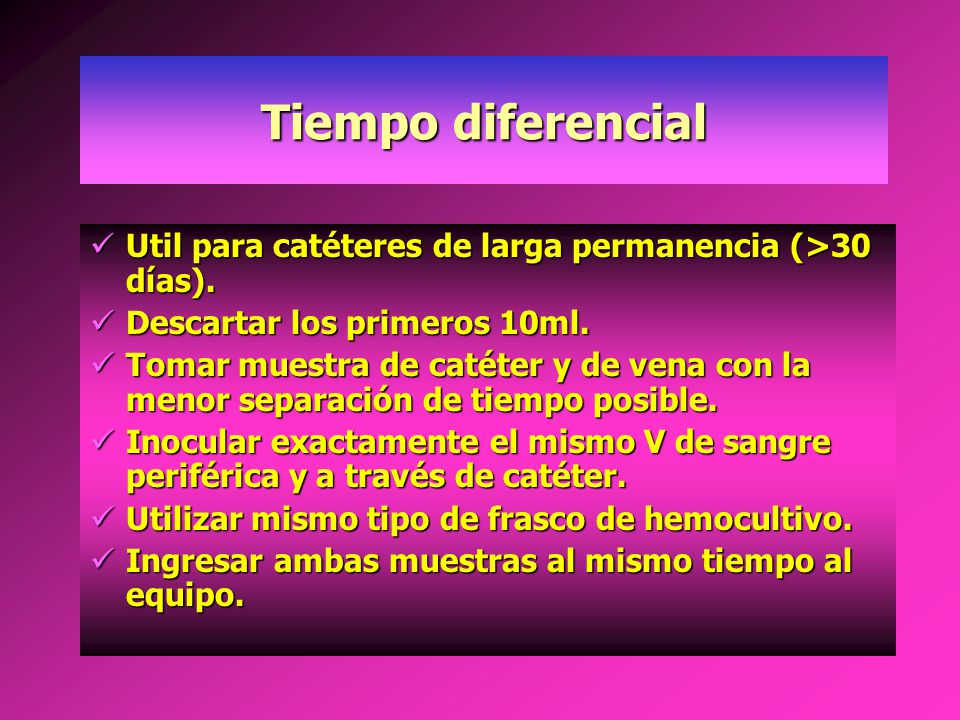 Tiempo diferencial

✓ Util para catéteres de larga permanencia (>30 días).
✓ Descartar los primeros 10ml.
✓ Tomar muestra de catéter y de vena con la menor separación de tiempo posible.
✓ Inocular exactamente el mismo V de sangre periférica y a través de catéter.
✓ Utilizar mismo tipo de frasco de hemocultivo.
✓ Ingresar ambas muestras al mismo tiempo al equipo.